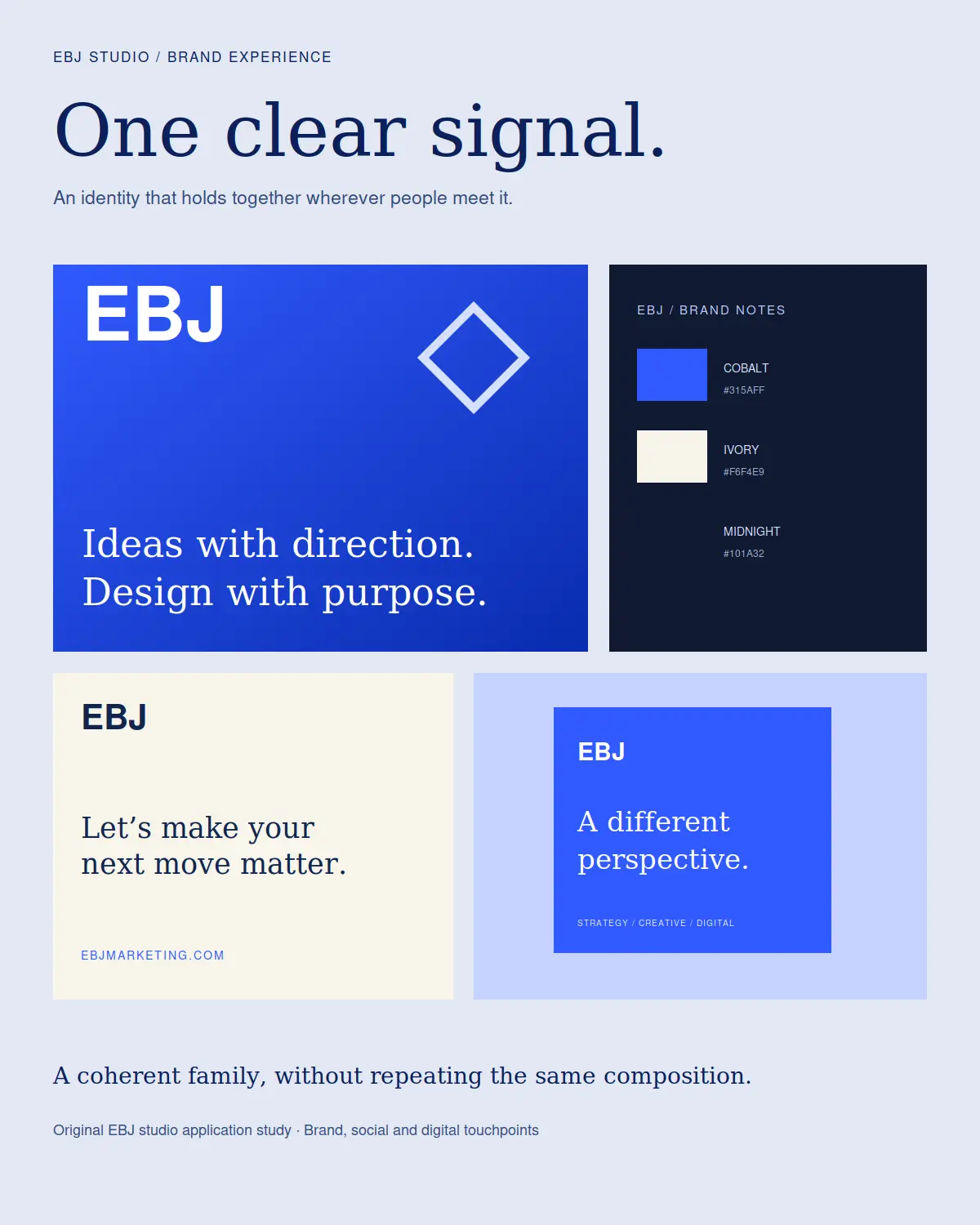 EBJ STUDIO / BRAND EXPERIENCE

One clear signal.

An identity that holds together wherever people meet it.

EBJ

Ideas with direction.
Design with purpose.

EBJ / BRAND NOTES

COBALT
#315AFF

IVORY
#F6F4E9

MIDNIGHT
#101A32

EBJ

Let’s make your next move matter.

EBJMARKETING.COM

EBJ

A different perspective.

STRATEGY / CREATIVE / DIGITAL

A coherent family, without repeating the same composition.

Original EBJ studio application study · Brand, social and digital touchpoints